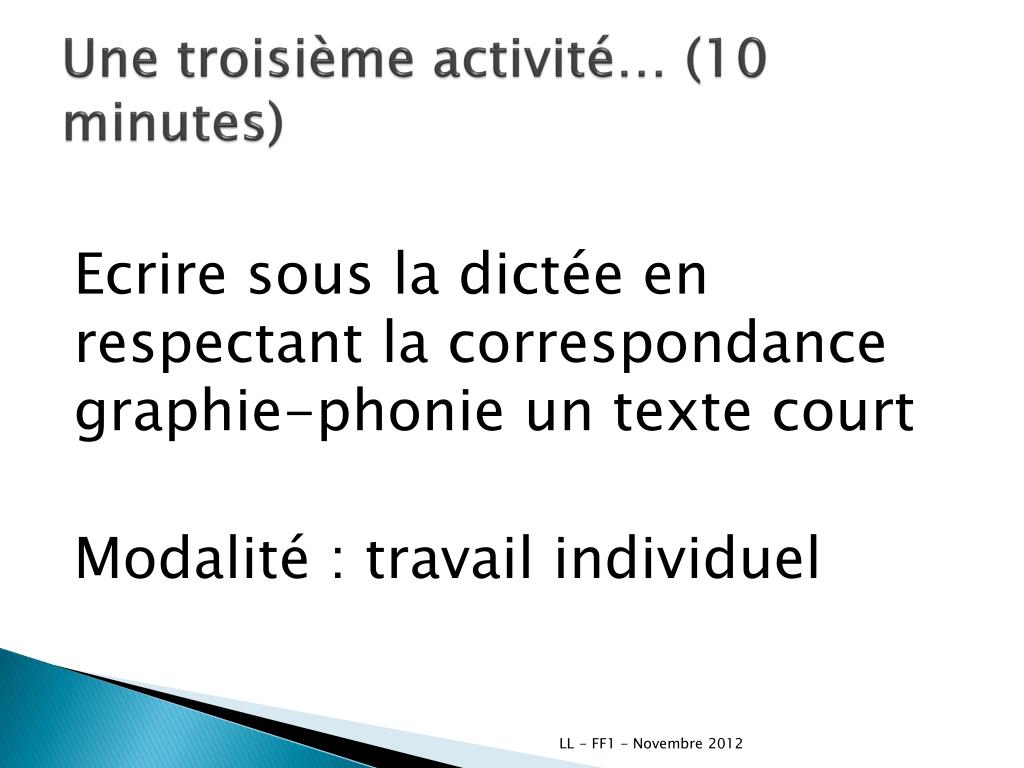 Une troisième activité… (10 minutes)

Ecrire sous la dictée en respectant la correspondance graphie-phonie un texte court

Modalité : travail individuel

LL - FF1 - Novembre 2012